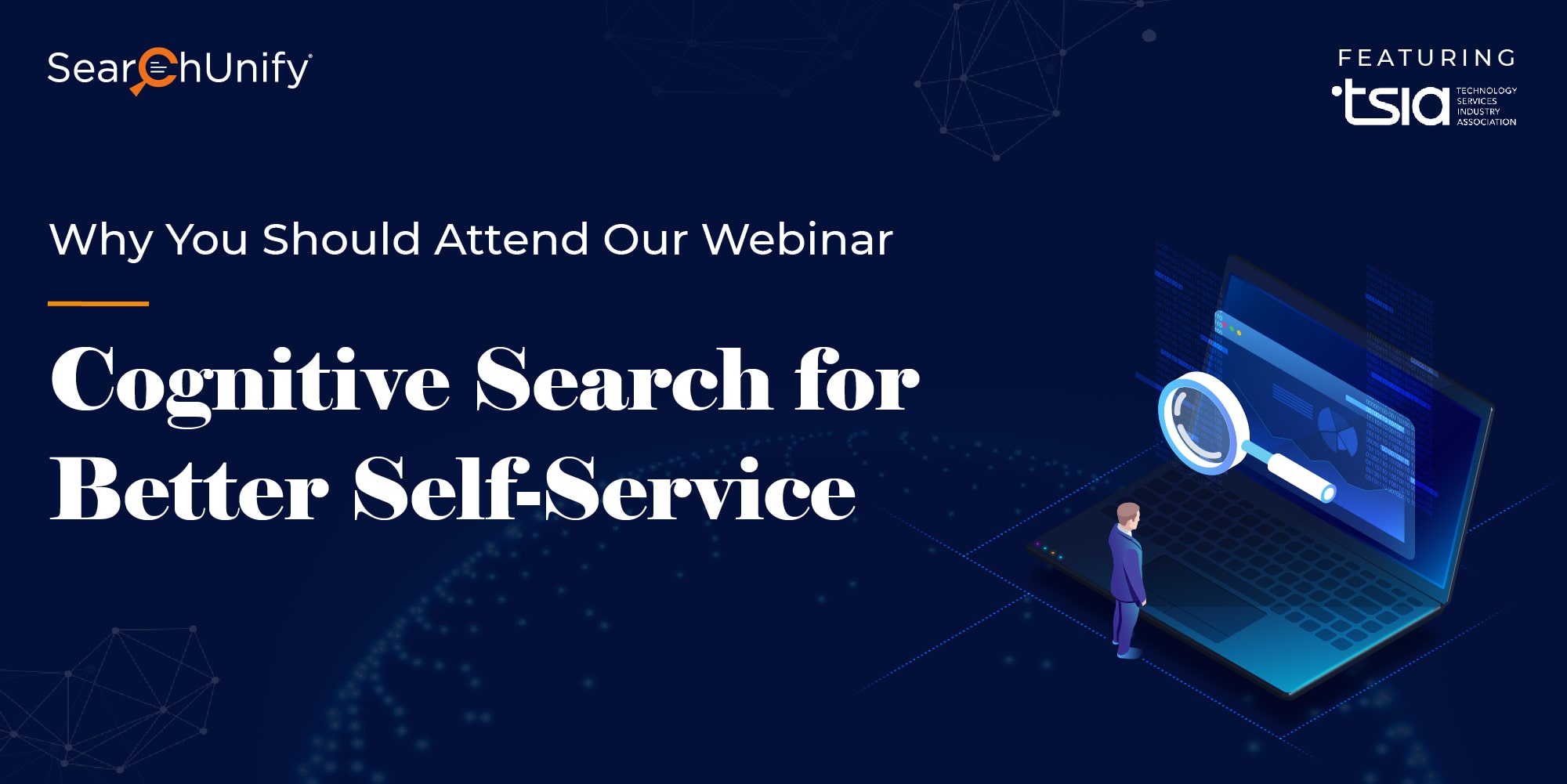 SearchUnify

FEATURING

tsia TECHNOLOGY SERVICES INDUSTRY ASSOCIATION

Why You Should Attend Our Webinar

Cognitive Search for Better Self-Service